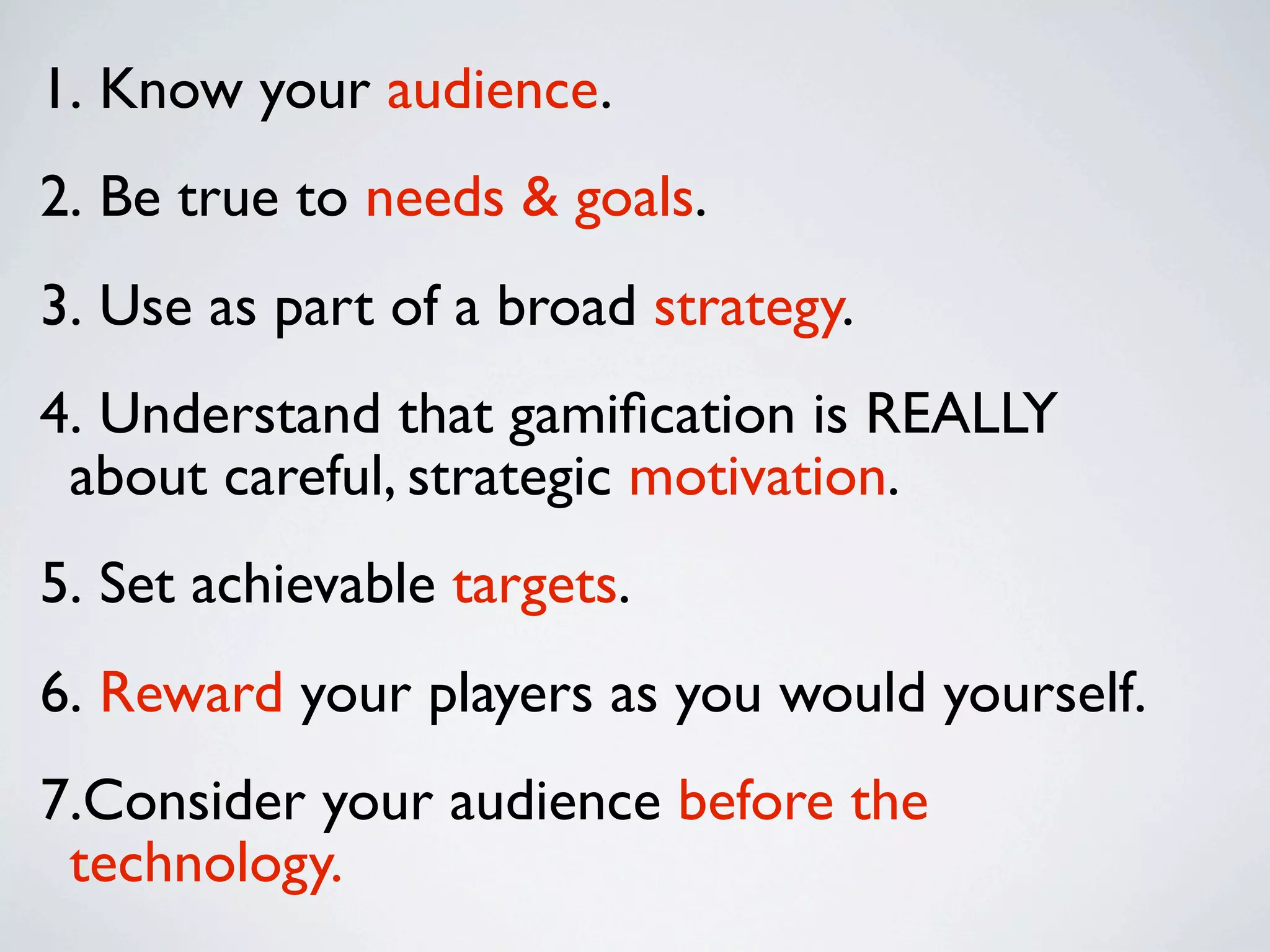 1. Know your audience.

2. Be true to needs & goals.

3. Use as part of a broad strategy.

4. Understand that gamification is REALLY about careful, strategic motivation.

5. Set achievable targets.

6. Reward your players as you would yourself.

7.Consider your audience before the technology.